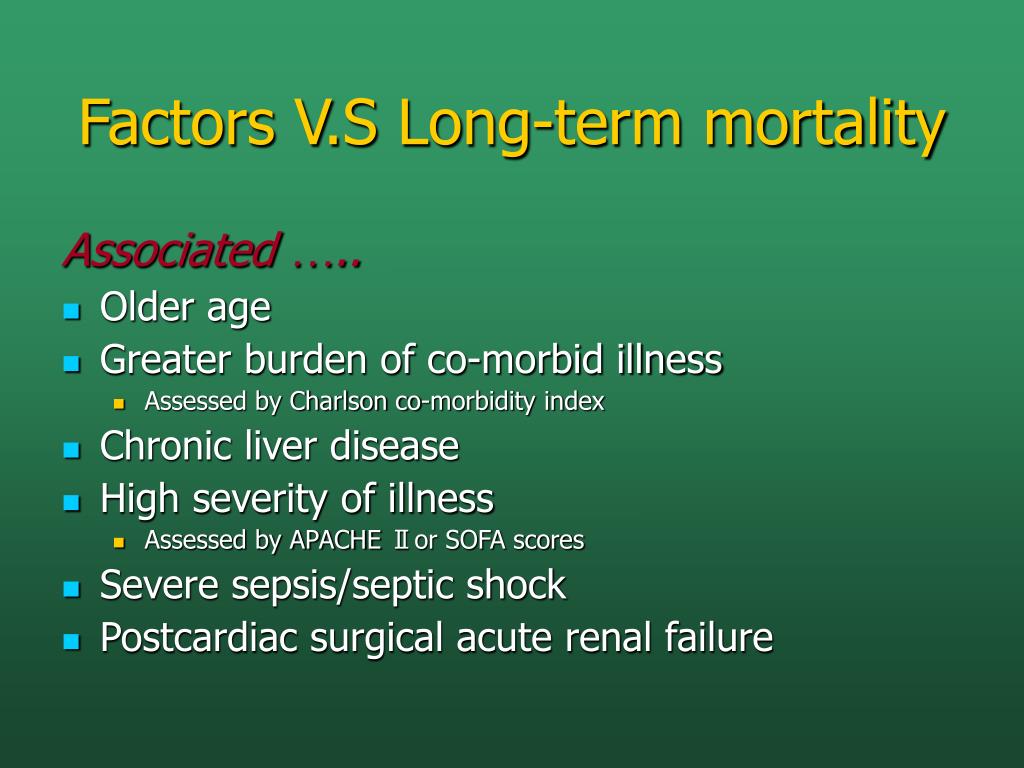 Factors V.S Long-term mortality

Associated …..

- Older age
- Greater burden of co-morbid illness
  - Assessed by Charlson co-morbidity index
- Chronic liver disease
- High severity of illness
  - Assessed by APACHE Ⅱ or SOFA scores
- Severe sepsis/septic shock
- Postcardiac surgical acute renal failure